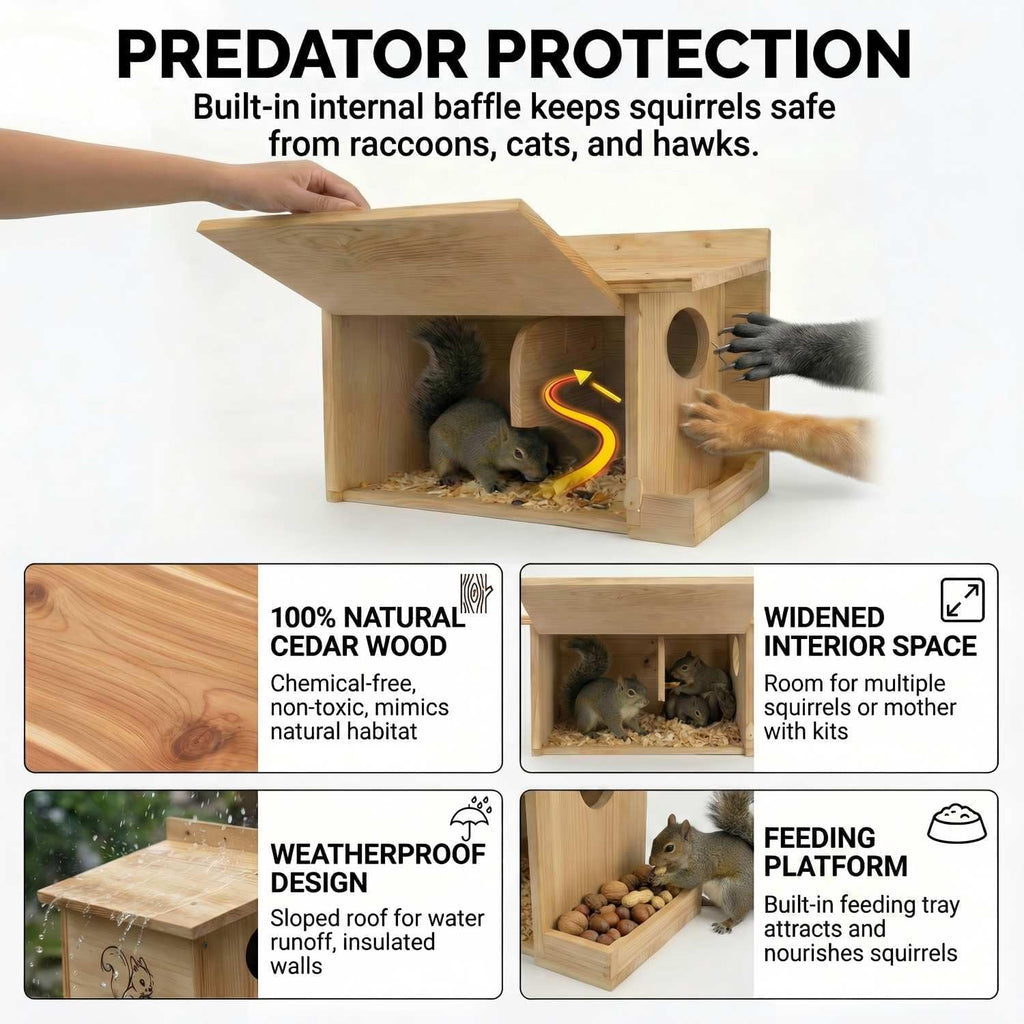 PREDATOR PROTECTION

Built-in internal baffle keeps squirrels safe from raccoons, cats, and hawks.

100% NATURAL CEDAR WOOD

Chemical-free, non-toxic, mimics natural habitat

WIDENED INTERIOR SPACE

Room for multiple squirrels or mother with kits

WEATHERPROOF DESIGN

Sloped roof for water runoff, insulated walls

FEEDING PLATFORM

Built-in feeding tray attracts and nourishes squirrels